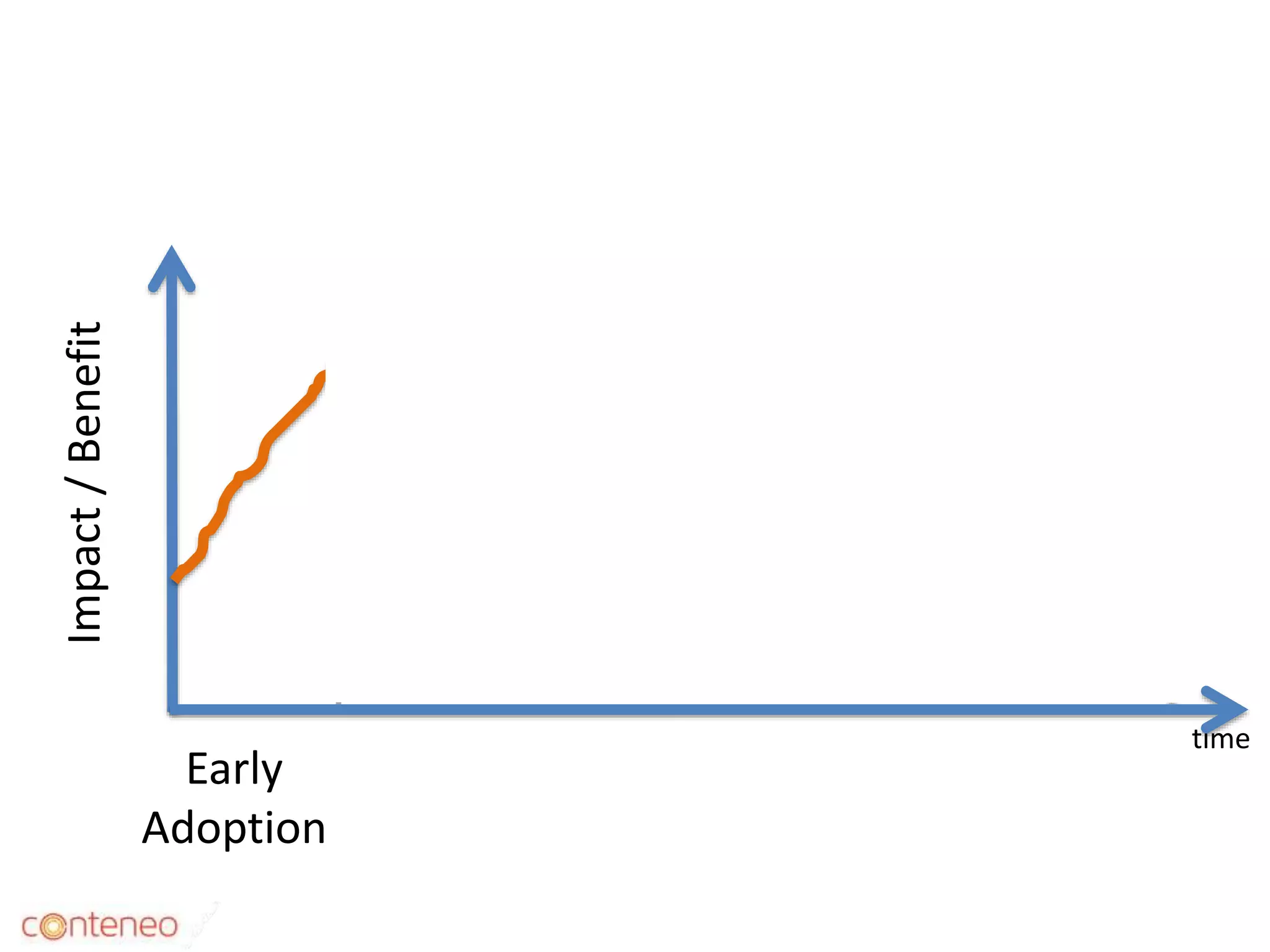 Impact / Benefit

time

Early Adoption

conteneo